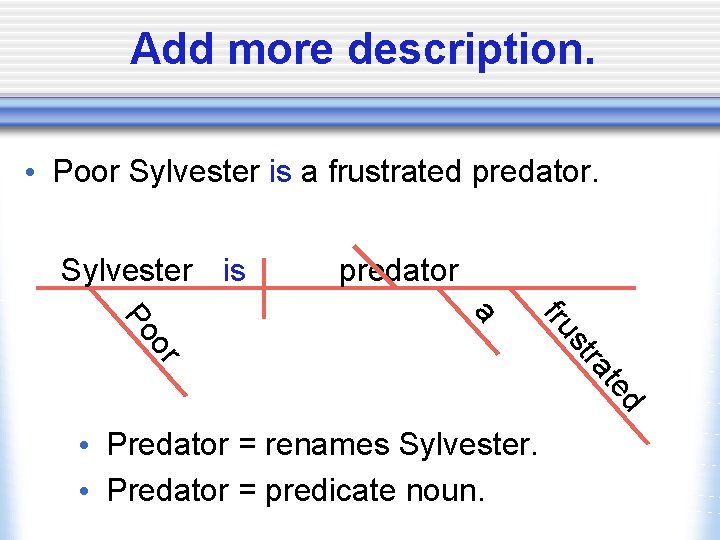 Add more description.

• Poor Sylvester is a frustrated predator.

Sylvester is predator

Poor

a

frustrated

• Predator = renames Sylvester.

• Predator = predicate noun.